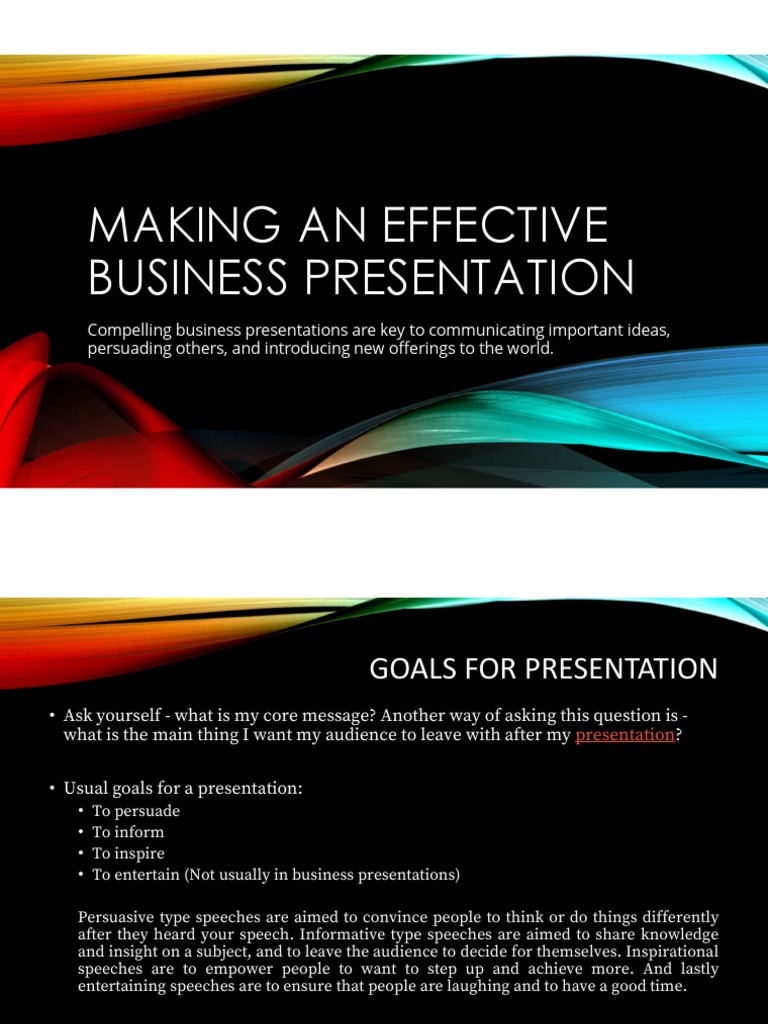 MAKING AN EFFECTIVE BUSINESS PRESENTATION

Compelling business presentations are key to communicating important ideas, persuading others, and introducing new offerings to the world.

GOALS FOR PRESENTATION

• Ask yourself - what is my core message? Another way of asking this question is - what is the main thing I want my audience to leave with after my presentation?

• Usual goals for a presentation:
• To persuade
• To inform
• To inspire
• To entertain (Not usually in business presentations)

Persuasive type speeches are aimed to convince people to think or do things differently after they heard your speech. Informative type speeches are aimed to share knowledge and insight on a subject, and to leave the audience to decide for themselves. Inspirational speeches are to empower people to want to step up and achieve more. And lastly entertaining speeches are to ensure that people are laughing and to have a good time.